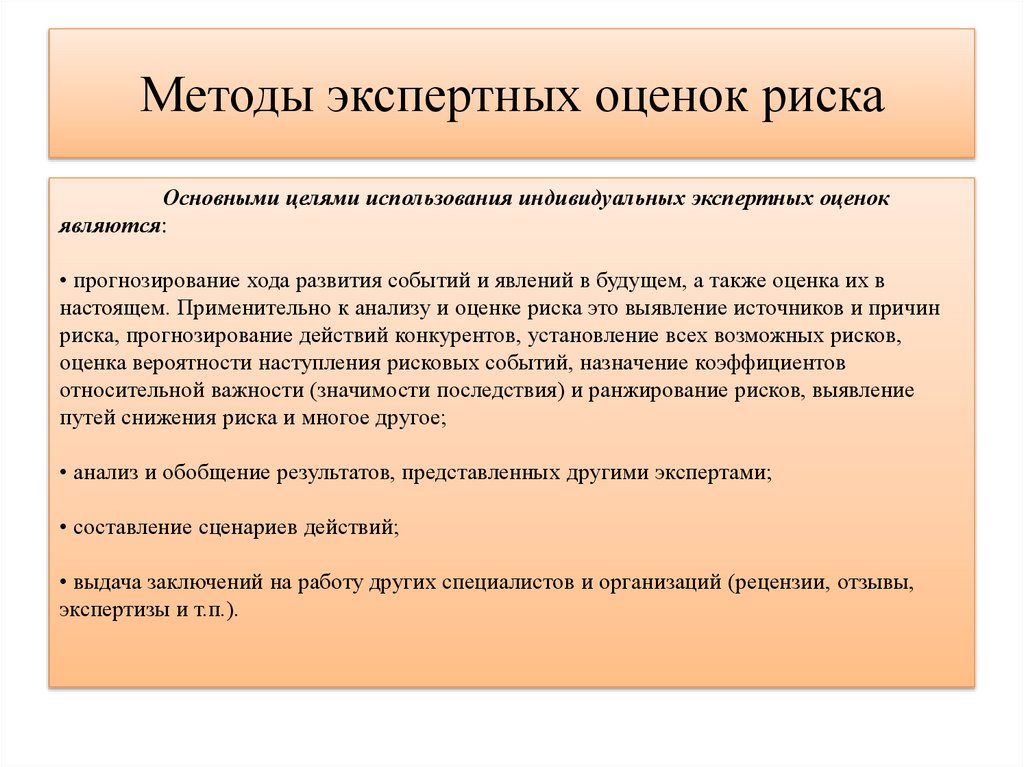 Методы экспертных оценок риска

Основными целями использования индивидуальных экспертных оценок являются:

• прогнозирование хода развития событий и явлений в будущем, а также оценка их в настоящем. Применительно к анализу и оценке риска это выявление источников и причин риска, прогнозирование действий конкурентов, установление всех возможных рисков, оценка вероятности наступления рисковых событий, назначение коэффициентов относительной важности (значимости последствия) и ранжирование рисков, выявление путей снижения риска и многое другое;

• анализ и обобщение результатов, представленных другими экспертами;

• составление сценариев действий;

• выдача заключений на работу других специалистов и организаций (рецензии, отзывы, экспертизы и т.п.).